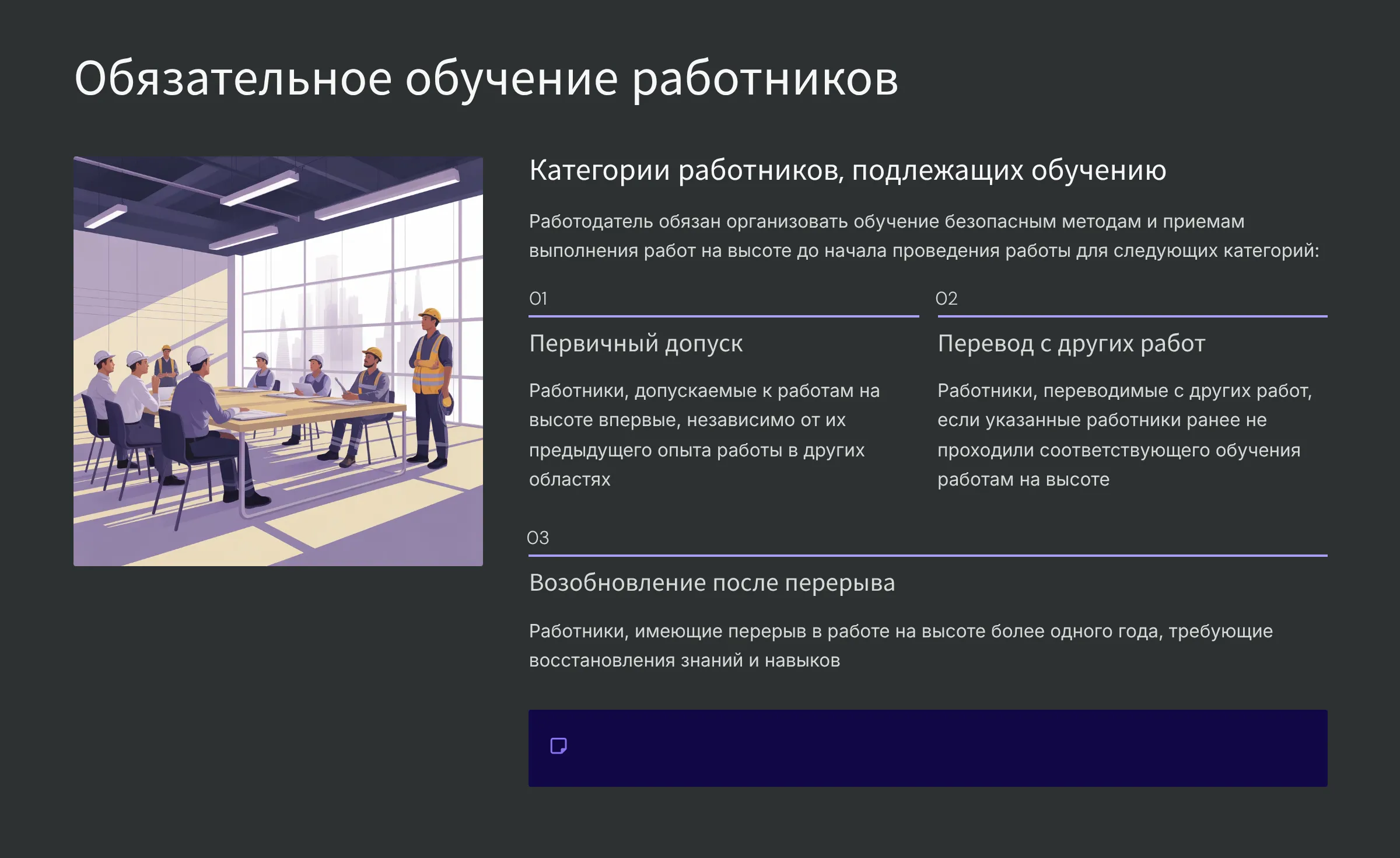 Обязательное обучение работников

Категории работников, подлежащих обучению

Работодатель обязан организовать обучение безопасным методам и приемам выполнения работ на высоте до начала проведения работы для следующих категорий:

01

Первичный допуск

Работники, допускаемые к работам на высоте впервые, независимо от их предыдущего опыта работы в других областях

02

Перевод с других работ

Работники, переводимые с других работ, если указанные работники ранее не проходили соответствующего обучения работам на высоте

03

Возобновление после перерыва

Работники, имеющие перерыв в работе на высоте более одного года, требующие восстановления знаний и навыков